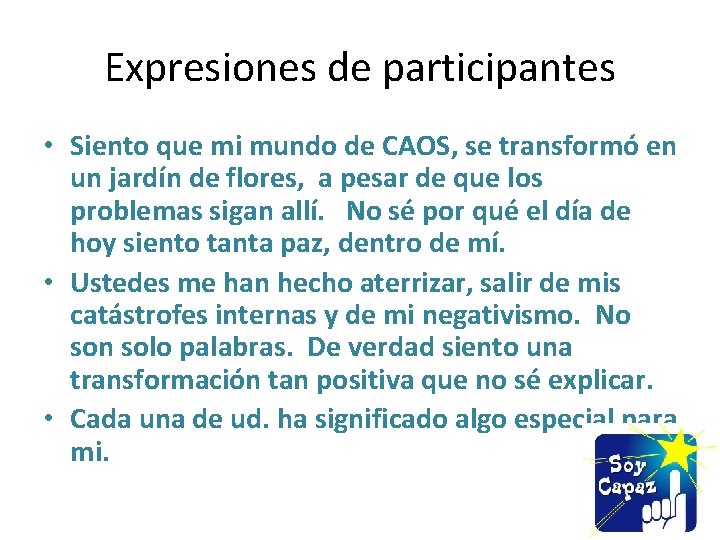 Expresiones de participantes

• Siento que mi mundo de CAOS, se transformó en un jardín de flores, a pesar de que los problemas sigan allí. No sé por qué el día de hoy siento tanta paz, dentro de mí.
• Ustedes me han hecho aterrizar, salir de mis catástrofes internas y de mi negativismo. No son solo palabras. De verdad siento una transformación tan positiva que no sé explicar.
• Cada una de ud. ha significado algo especial para mi.

Soy Capaz